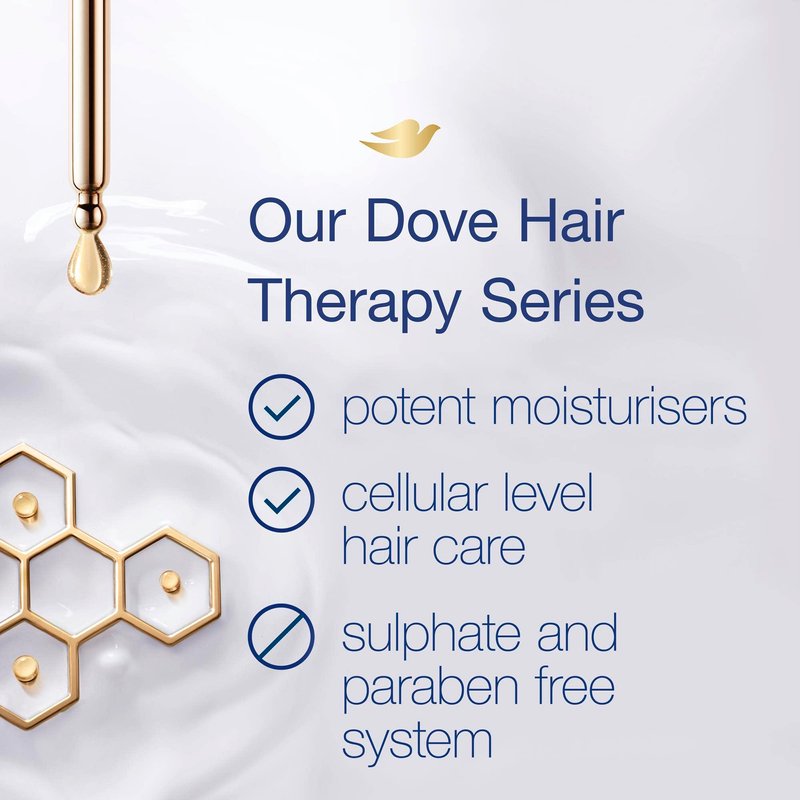 Our Dove Hair Therapy Series

potent moisturisers

cellular level hair care

sulphate and paraben free system